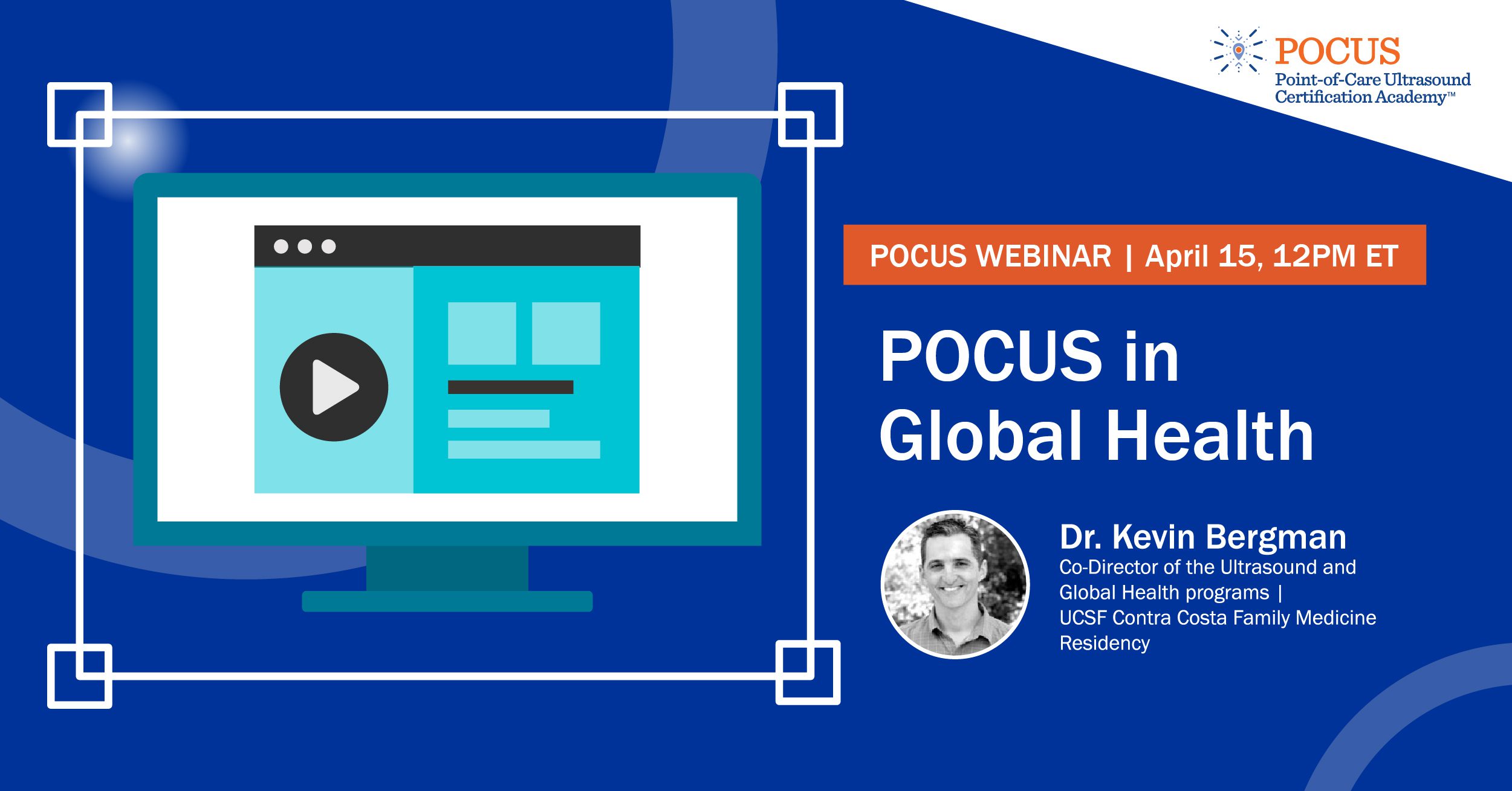 POCUS
Point-of-Care Ultrasound Certification Academy™

POCUS WEBINAR | April 15, 12PM ET

POCUS in Global Health

Dr. Kevin Bergman
Co-Director of the Ultrasound and Global Health programs | UCSF Contra Costa Family Medicine Residency